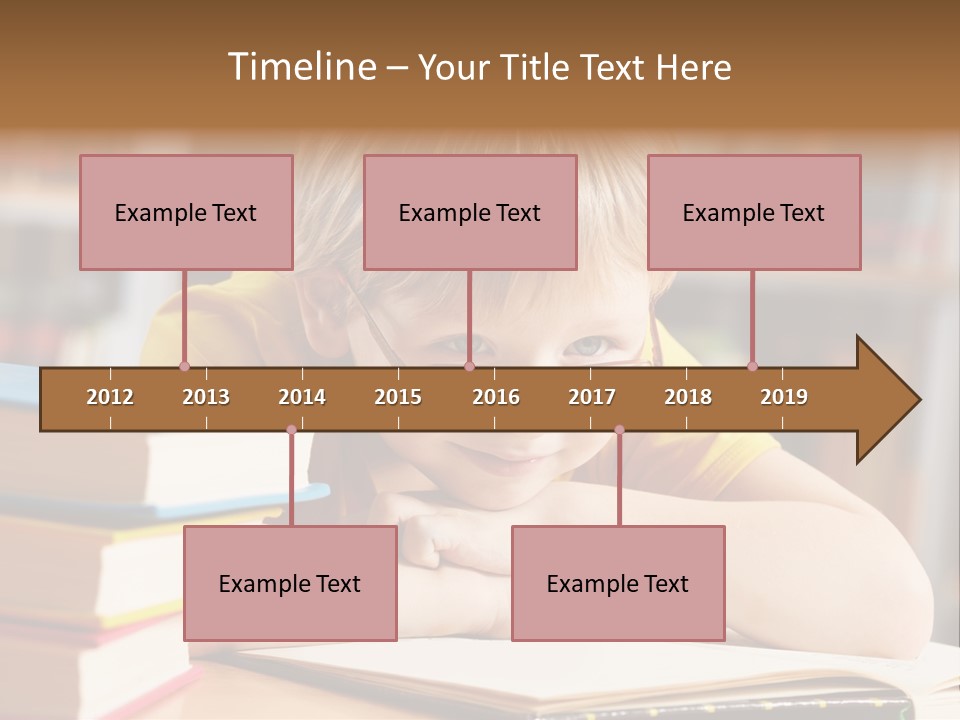 Timeline – Your Title Text Here

Example Text

Example Text

Example Text

2012 2013 2014 2015 2016 2017 2018 2019

Example Text

Example Text